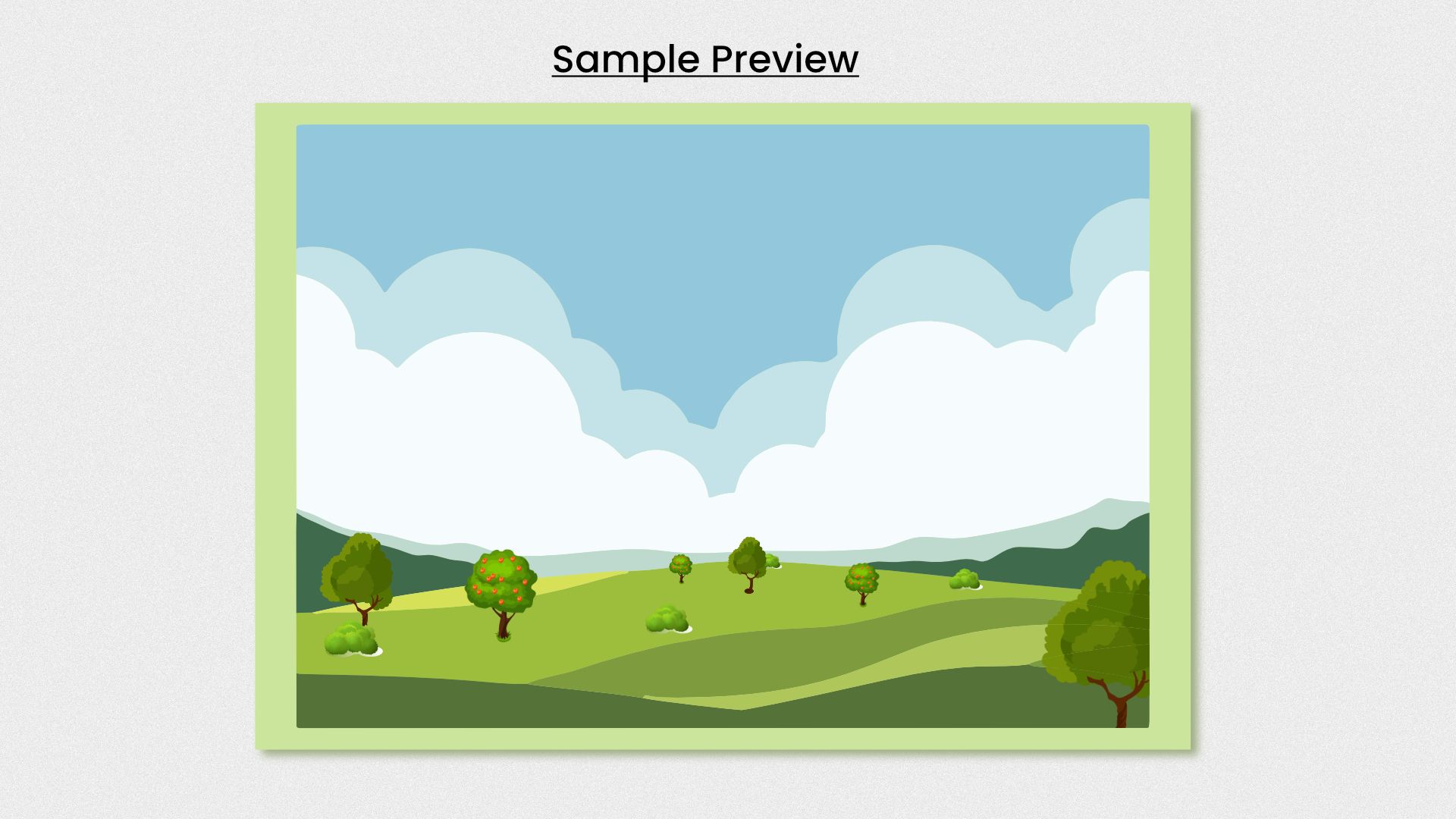 Sample Preview